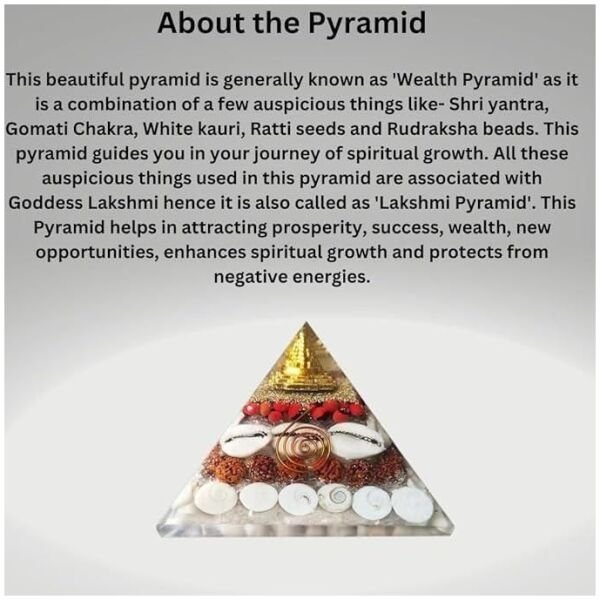 About the Pyramid

This beautiful pyramid is generally known as 'Wealth Pyramid' as it is a combination of a few auspicious things like- Shri yantra, Gomati Chakra, White kauri, Ratti seeds and Rudraksha beads. This pyramid guides you in your journey of spiritual growth. All these auspicious things used in this pyramid are associated with Goddess Lakshmi hence it is also called as 'Lakshmi Pyramid'. This Pyramid helps in attracting prosperity, success, wealth, new opportunities, enhances spiritual growth and protects from negative energies.